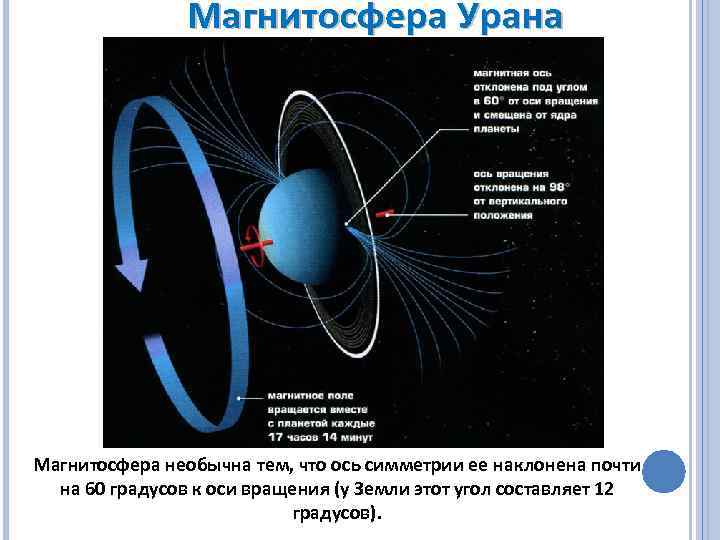 Магнитосфера Урана

магнитная ось отклонена под углом в 60° от оси вращения и смещена от ядра планеты

ось вращения отклонена на 98° от вертикального положения

магнитное поле вращается вместе с планетой каждые 17 часов 14 минут

Магнитосфера необычна тем, что ось симметрии ее наклонена почти на 60 градусов к оси вращения (у Земли этот угол составляет 12 градусов).